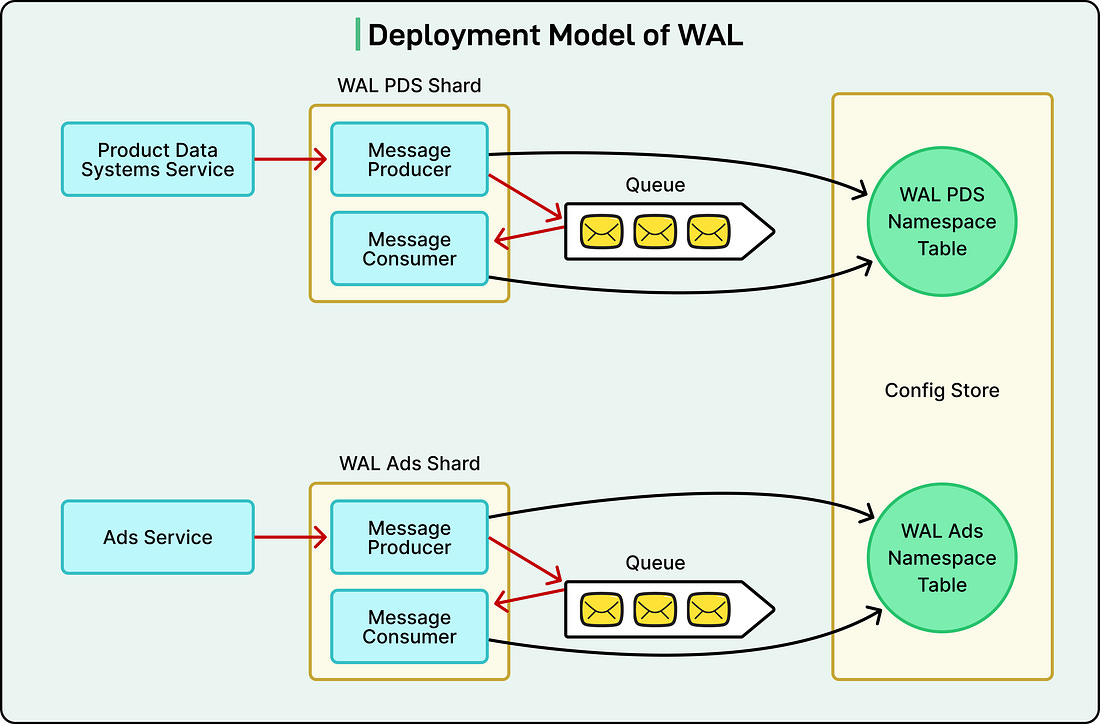 Deployment Model of WAL

WAL PDS Shard

Product Data Systems Service

Message Producer

Message Consumer

Queue

WAL PDS Namespace Table

Config Store

WAL Ads Shard

Ads Service

Message Producer

Message Consumer

Queue

WAL Ads Namespace Table